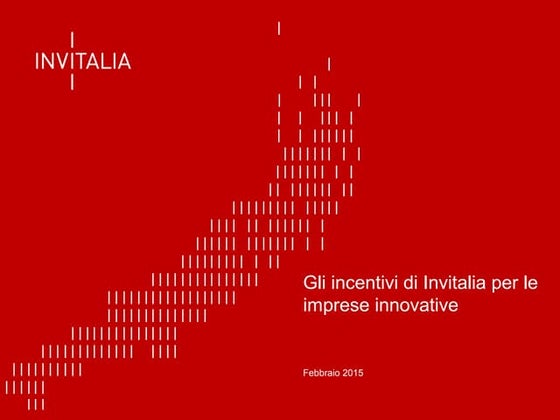 INVITALIA

Gli incentivi di Invitalia per le imprese innovative

Febbraio 2015